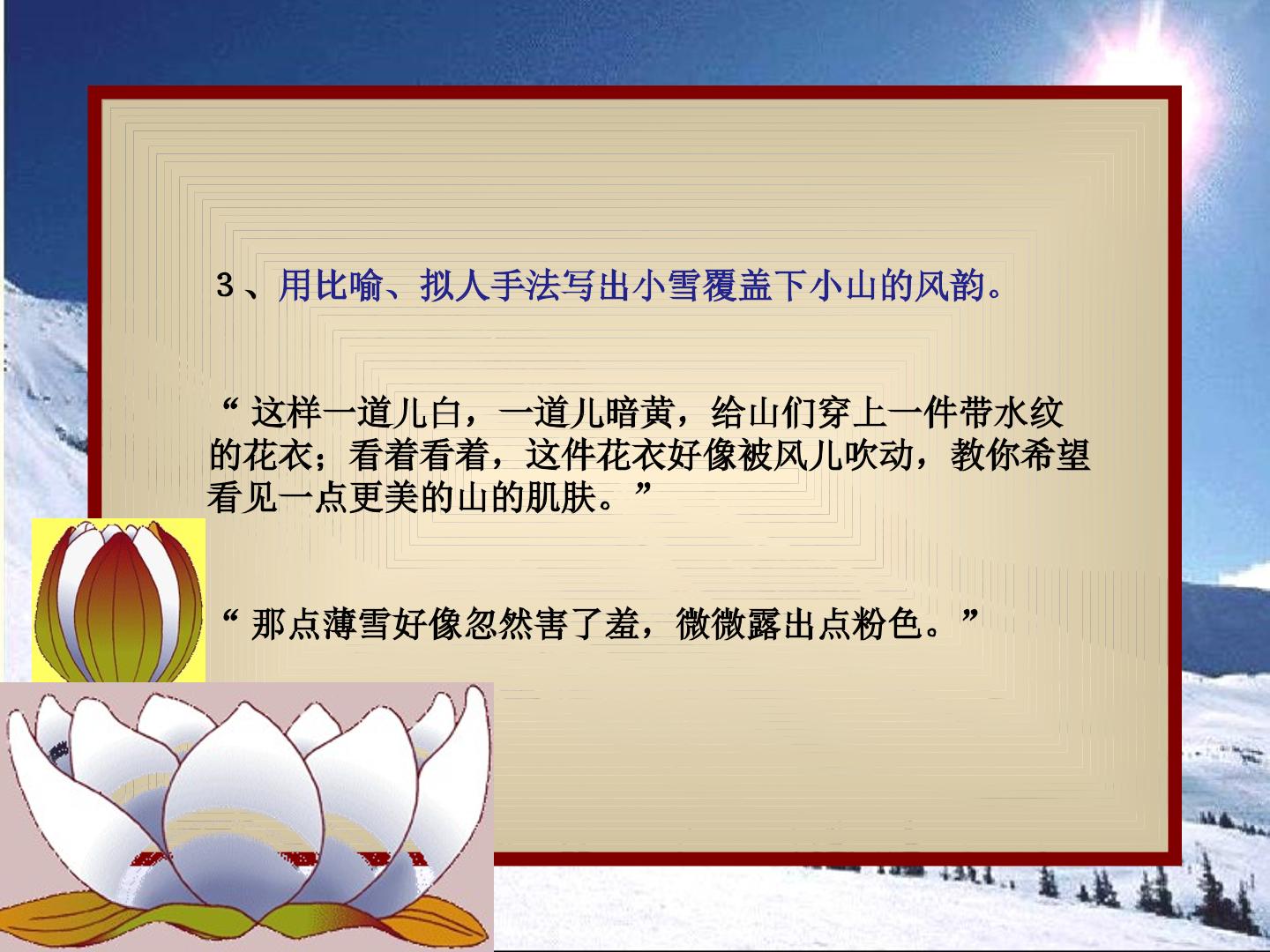 ３、用比喻、拟人手法写出小雪覆盖下小山的风韵。

“这样一道儿白，一道儿暗黄，给山们穿上一件带水纹的花衣；看着看着，这件花衣好像被风儿吹动，教你希望看见一点更美的山的肌肤。”

“那点薄雪好像忽然害了羞，微微露出点粉色。”